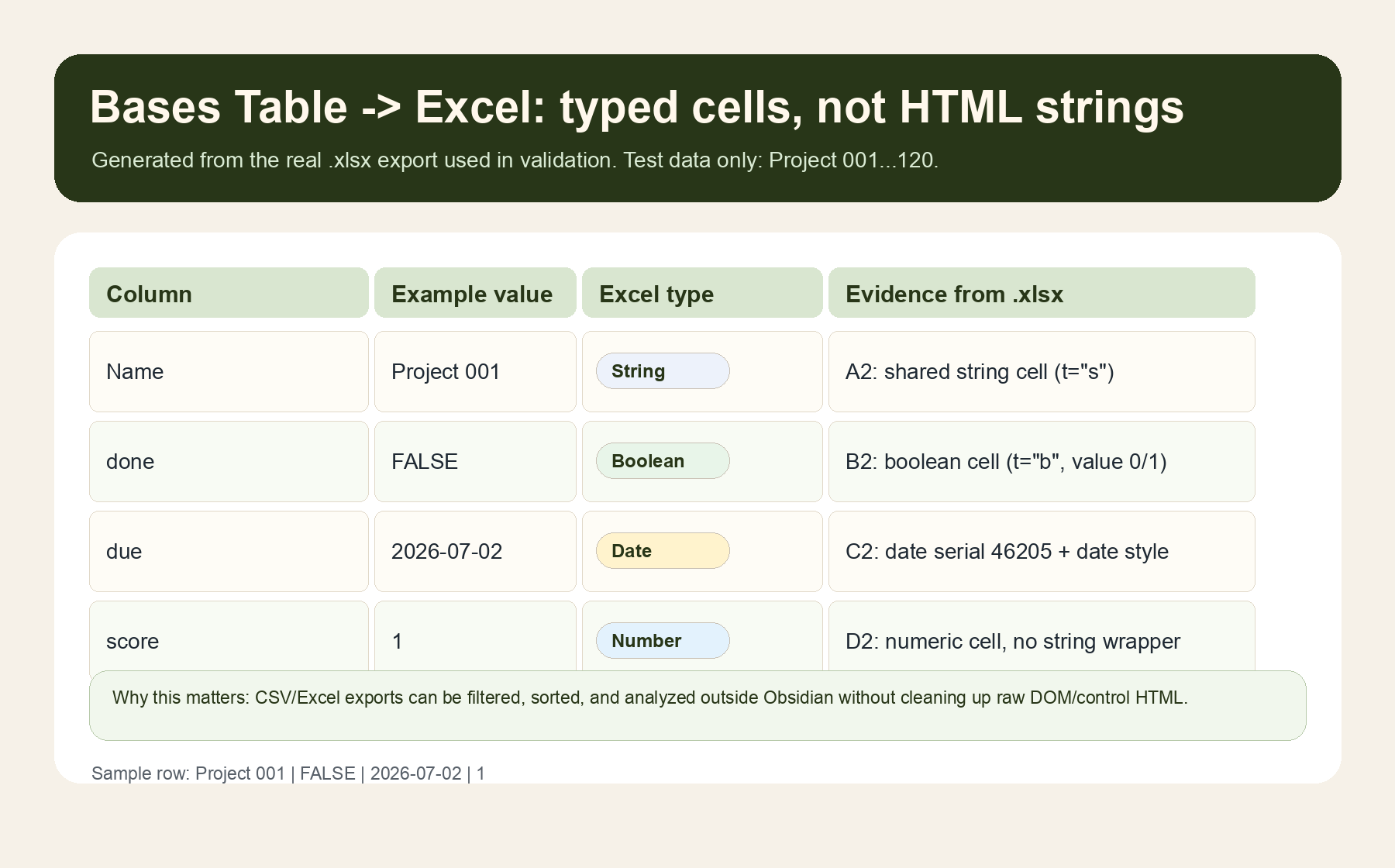 Bases Table -> Excel: typed cells, not HTML strings

Generated from the real .xlsx export used in validation. Test data only: Project 001...120.

| Column | Example value | Excel type | Evidence from .xlsx |
|---|---|---|---|
| Name | Project 001 | String | A2: shared string cell (t="s") |
| done | FALSE | Boolean | B2: boolean cell (t="b", value 0/1) |
| due | 2026-07-02 | Date | C2: date serial 46205 + date style |
| score | 1 | Number | D2: numeric cell, no string wrapper |

Why this matters: CSV/Excel exports can be filtered, sorted, and analyzed outside Obsidian without cleaning up raw DOM/control HTML.

Sample row: Project 001 | FALSE | 2026-07-02 | 1